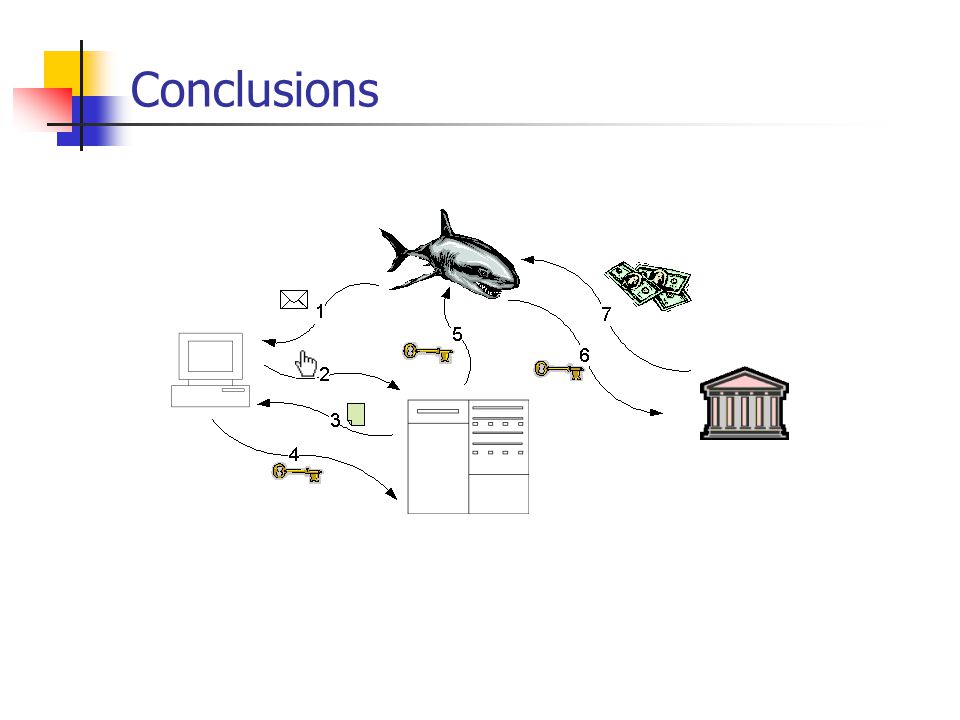 Conclusions

1
2
3
4
5
6
7